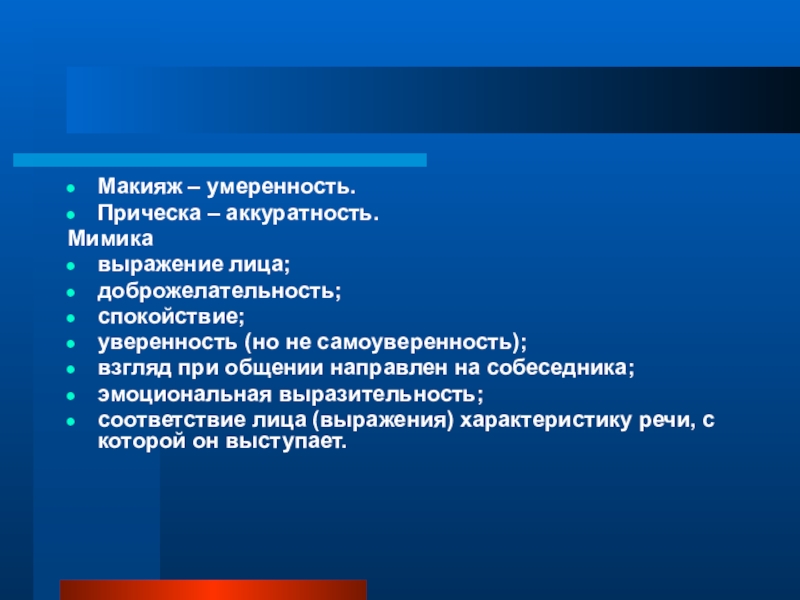 - Макияж – умеренность.
- Прическа – аккуратность.

Мимика

- выражение лица;
- доброжелательность;
- спокойствие;
- уверенность (но не самоуверенность);
- взгляд при общении направлен на собеседника;
- эмоциональная выразительность;
- соответствие лица (выражения) характеристику речи, с которой он выступает.